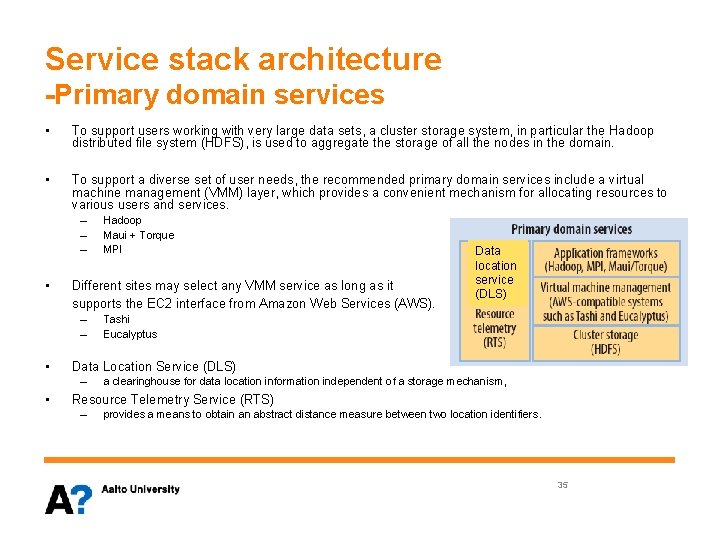 Service stack architecture
-Primary domain services

• To support users working with very large data sets, a cluster storage system, in particular the Hadoop distributed file system (HDFS), is used to aggregate the storage of all the nodes in the domain.

• To support a diverse set of user needs, the recommended primary domain services include a virtual machine management (VMM) layer, which provides a convenient mechanism for allocating resources to various users and services.
– Hadoop
– Maui + Torque
– MPI

• Different sites may select any VMM service as long as it supports the EC2 interface from Amazon Web Services (AWS).
– Tashi
– Eucalyptus

• Data Location Service (DLS)
– a clearinghouse for data location information independent of a storage mechanism,

• Resource Telemetry Service (RTS)
– provides a means to obtain an abstract distance measure between two location identifiers.

Primary domain services

Data location service (DLS)

Resource telemetry (RTS)

Application frameworks (Hadoop, MPI, Maui/Torque)

Virtual machine management (AWS-compatible systems such as Tashi and Eucalyptus)

Cluster storage (HDFS)

A? Aalto University

35